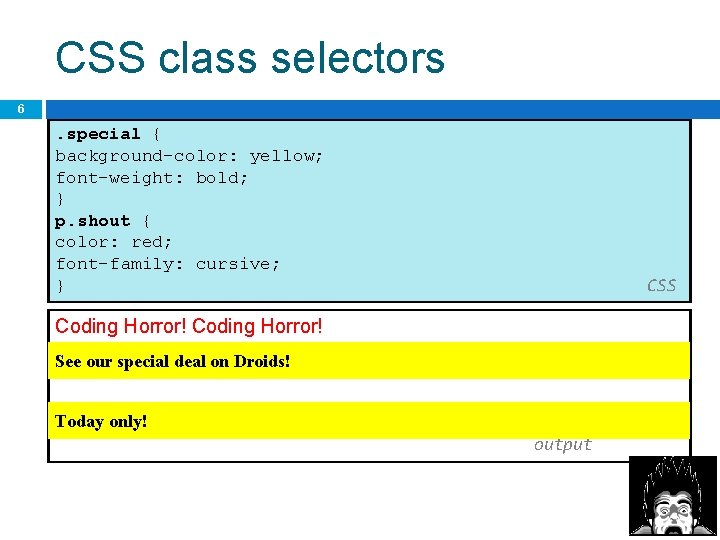 CSS class selectors

6

.special {
background-color: yellow;
font-weight: bold;
}
p.shout {
color: red;
font-family: cursive;
}

CSS

Coding Horror! Coding Horror!

See our special deal on Droids!

Today only!

output